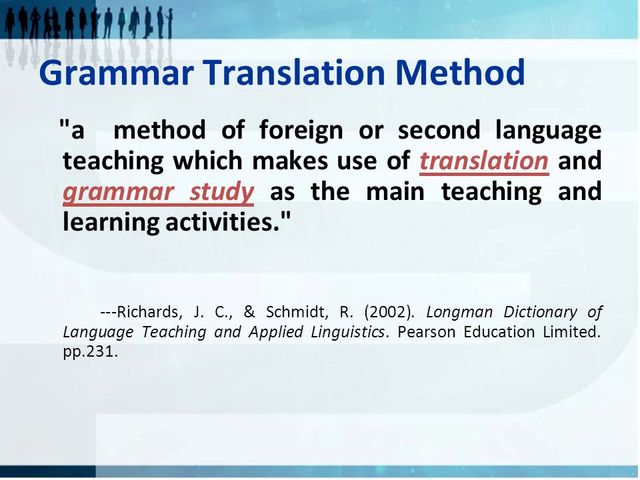 Grammar Translation Method

"a method of foreign or second language teaching which makes use of translation and grammar study as the main teaching and learning activities."

---Richards, J. C., & Schmidt, R. (2002). Longman Dictionary of Language Teaching and Applied Linguistics. Pearson Education Limited. pp.231.